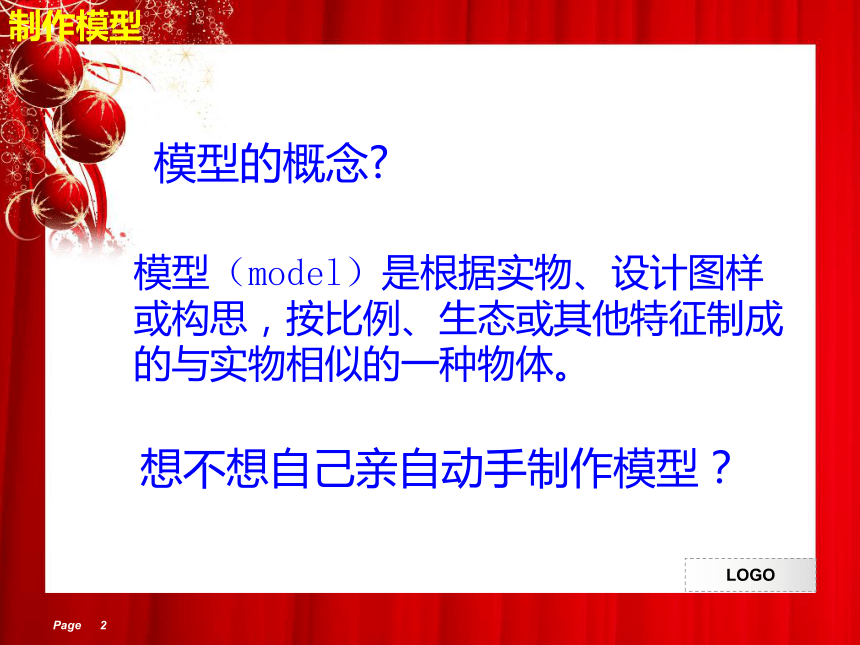 制作模型

模型的概念?

模型（model）是根据实物、设计图样或构思，按比例、生态或其他特征制成的与实物相似的一种物体。

想不想自己亲自动手制作模型？

LOGO

Page 2